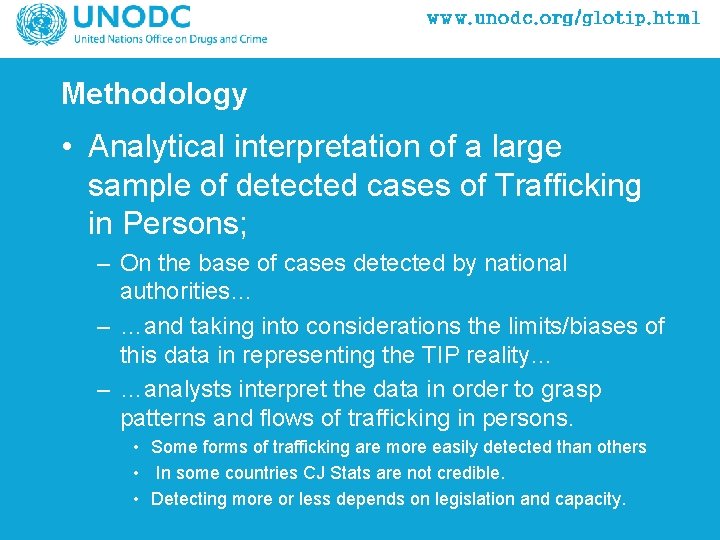 UNODC
United Nations Office on Drugs and Crime

www.unodc.org/glotip.html

Methodology

• Analytical interpretation of a large sample of detected cases of Trafficking in Persons;
– On the base of cases detected by national authorities…
– …and taking into considerations the limits/biases of this data in representing the TIP reality…
– …analysts interpret the data in order to grasp patterns and flows of trafficking in persons.
• Some forms of trafficking are more easily detected than others
• In some countries CJ Stats are not credible.
• Detecting more or less depends on legislation and capacity.